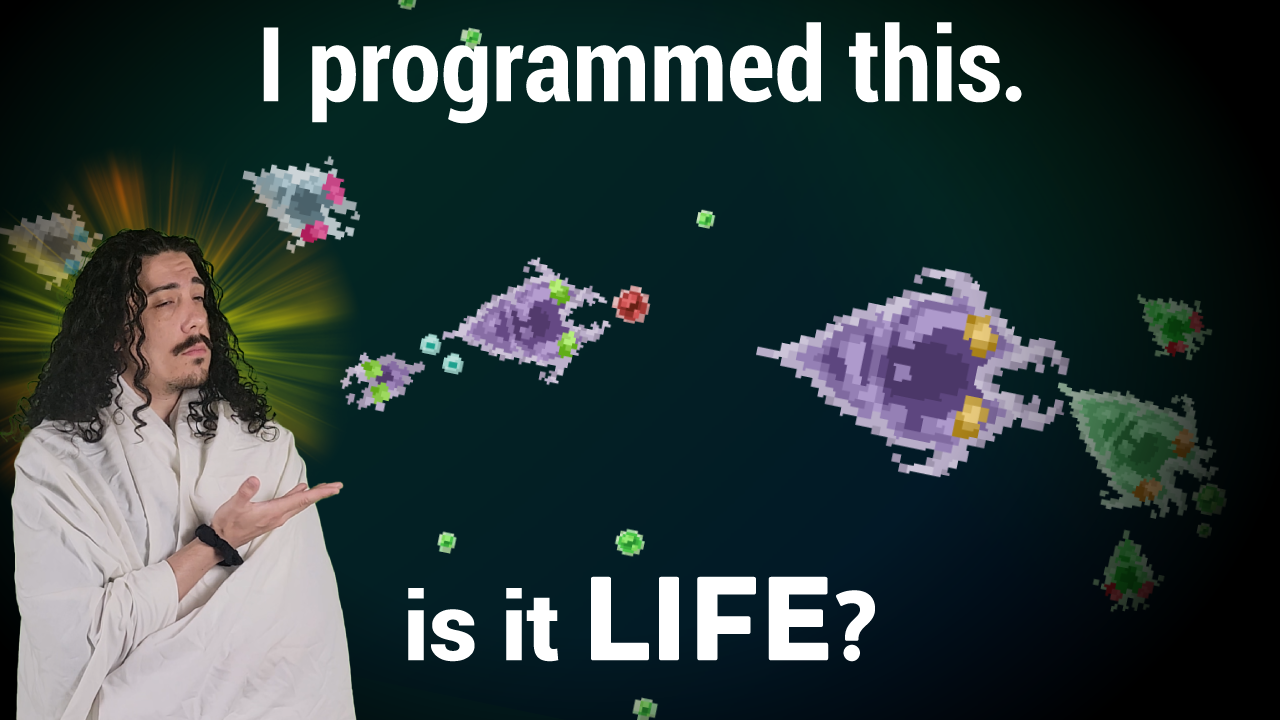 I programmed this.

is it LIFE?